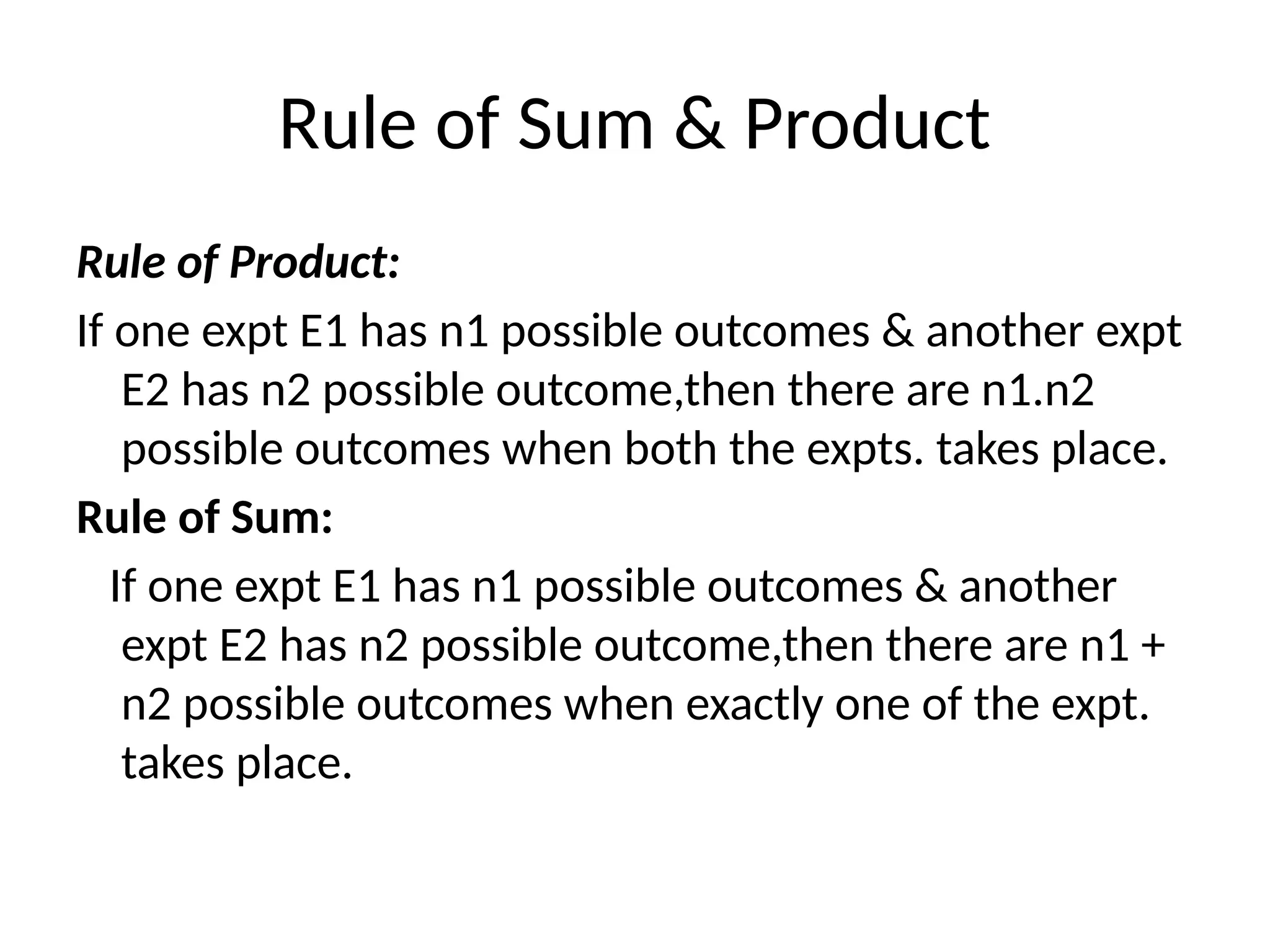 Rule of Sum & Product

Rule of Product:

If one expt E1 has n1 possible outcomes & another expt E2 has n2 possible outcome,then there are n1.n2 possible outcomes when both the expts. takes place.

Rule of Sum:

If one expt E1 has n1 possible outcomes & another expt E2 has n2 possible outcome,then there are n1 + n2 possible outcomes when exactly one of the expt. takes place.